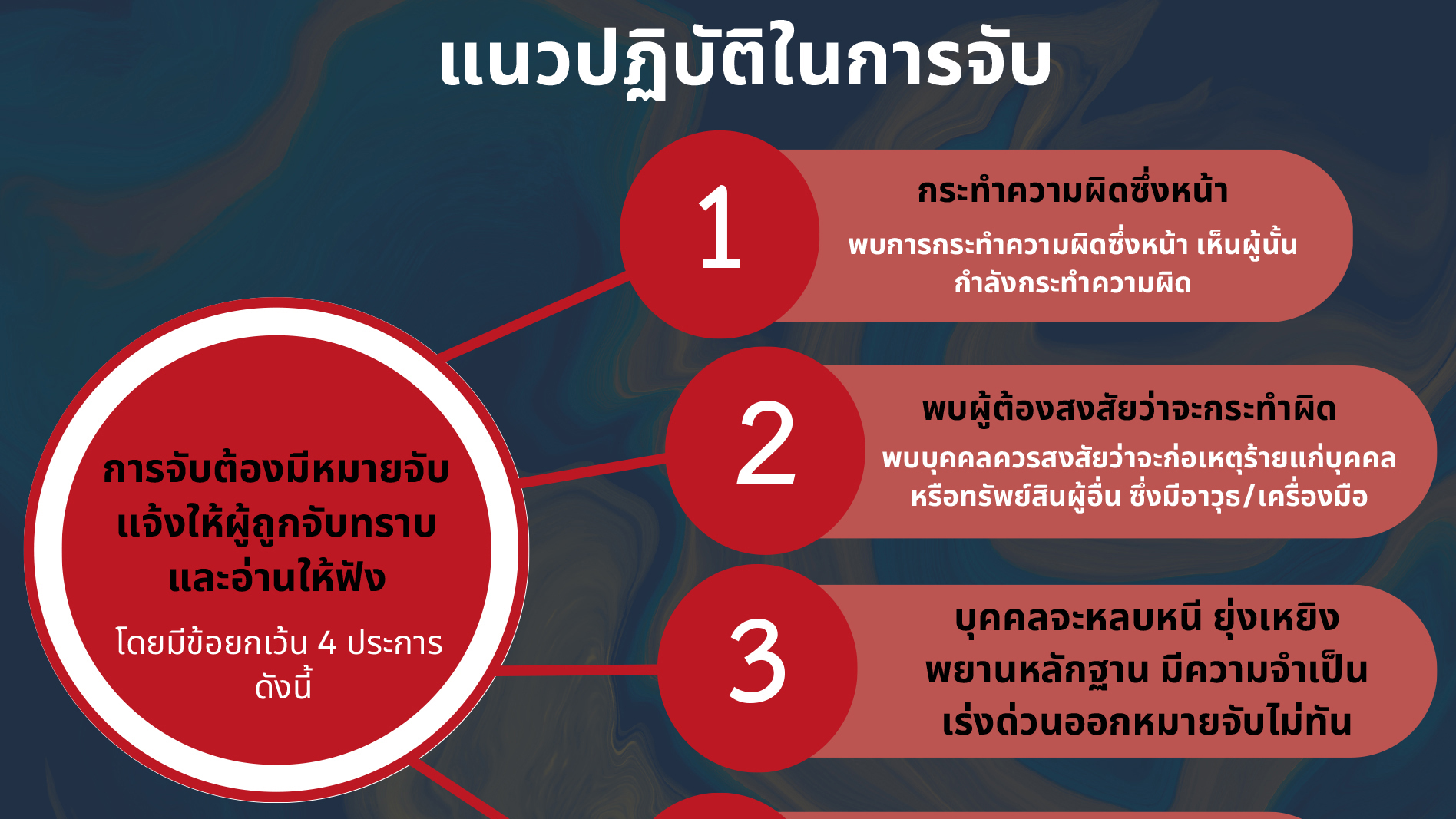 แนวปฏิบัติในการจับ

การจับต้องมีหมายจับ แจ้งให้ผู้ถูกจับทราบ และอ่านให้ฟัง

โดยมีข้อยกเว้น 4 ประการ ดังนี้

1

กระทำความผิดซึ่งหน้า

พบการกระทำความผิดซึ่งหน้า เห็นผู้นั้นกำลังกระทำความผิด

2

พบผู้ต้องสงสัยว่าจะกระทำผิด

พบบุคคลควรสงสัยว่าจะก่อเหตุร้ายแก่บุคคลหรือทรัพย์สินผู้อื่น ซึ่งมีอาวุธ/เครื่องมือ

3

บุคคลจะหลบหนี ยุ่งเหยิงพยานหลักฐาน มีความจำเป็นเร่งด่วนออกหมายจับไม่ทัน